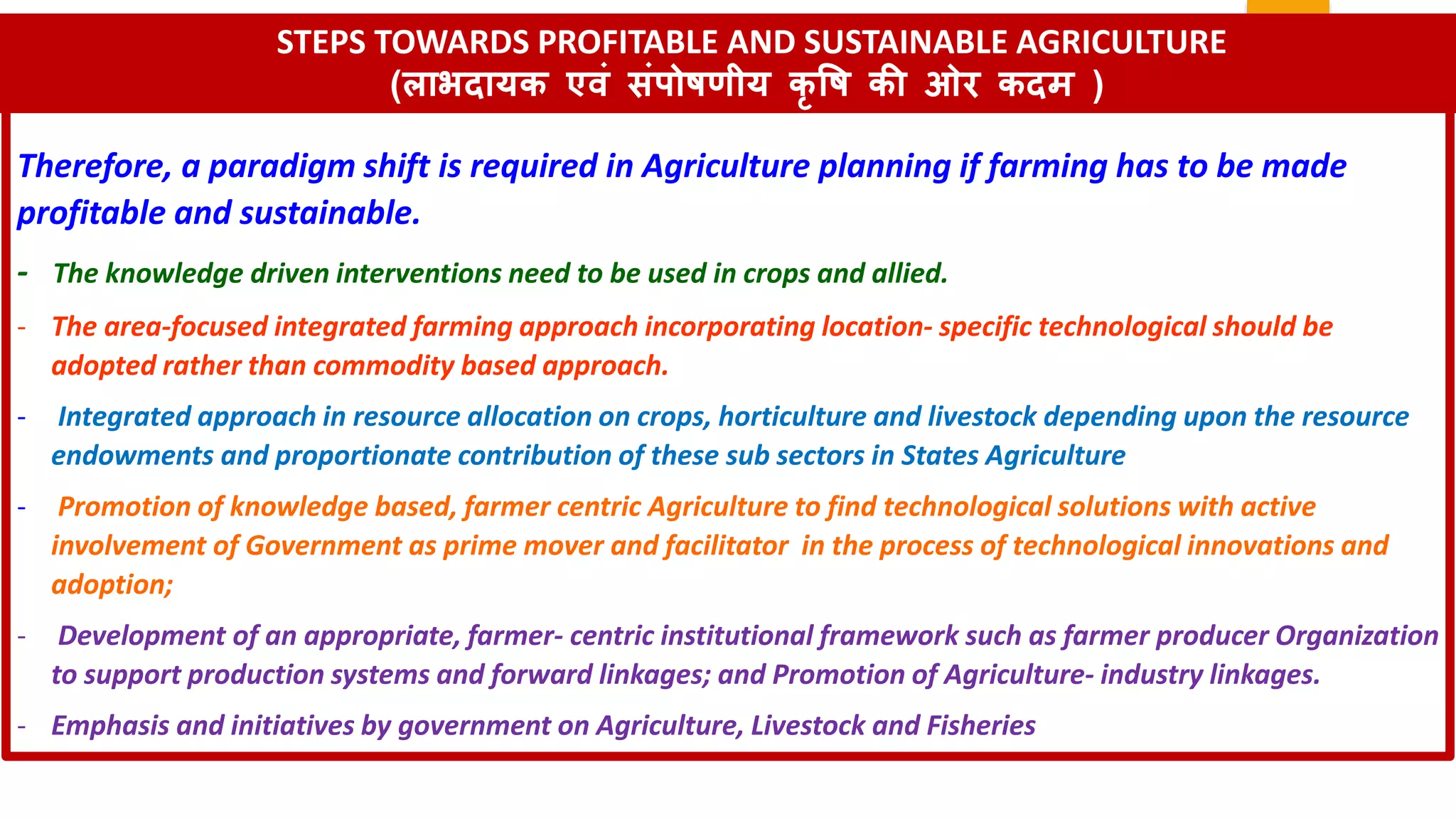 STEPS TOWARDS PROFITABLE AND SUSTAINABLE AGRICULTURE
(लाभदायक एवं संपोषणीय कृषि की ओर कदम )

Therefore, a paradigm shift is required in Agriculture planning if farming has to be made profitable and sustainable.

- The knowledge driven interventions need to be used in crops and allied.

- The area-focused integrated farming approach incorporating location- specific technological should be adopted rather than commodity based approach.

- Integrated approach in resource allocation on crops, horticulture and livestock depending upon the resource endowments and proportionate contribution of these sub sectors in States Agriculture

- Promotion of knowledge based, farmer centric Agriculture to find technological solutions with active involvement of Government as prime mover and facilitator in the process of technological innovations and adoption;

- Development of an appropriate, farmer- centric institutional framework such as farmer producer Organization to support production systems and forward linkages; and Promotion of Agriculture- industry linkages.

- Emphasis and initiatives by government on Agriculture, Livestock and Fisheries